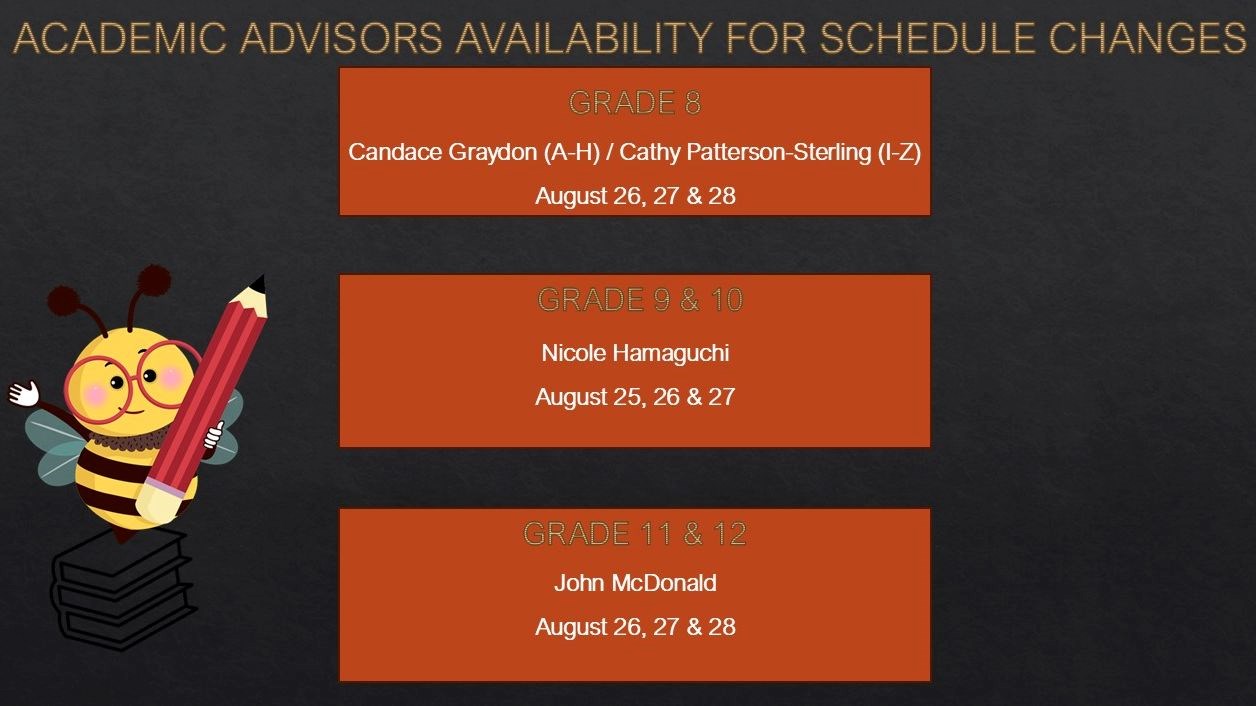 ACADEMIC ADVISORS AVAILABILITY FOR SCHEDULE CHANGES

GRADE 8

Candace Graydon (A-H) / Cathy Patterson-Sterling (I-Z)

August 26, 27 & 28

GRADE 9 & 10

Nicole Hamaguchi

August 25, 26 & 27

GRADE 11 & 12

John McDonald

August 26, 27 & 28